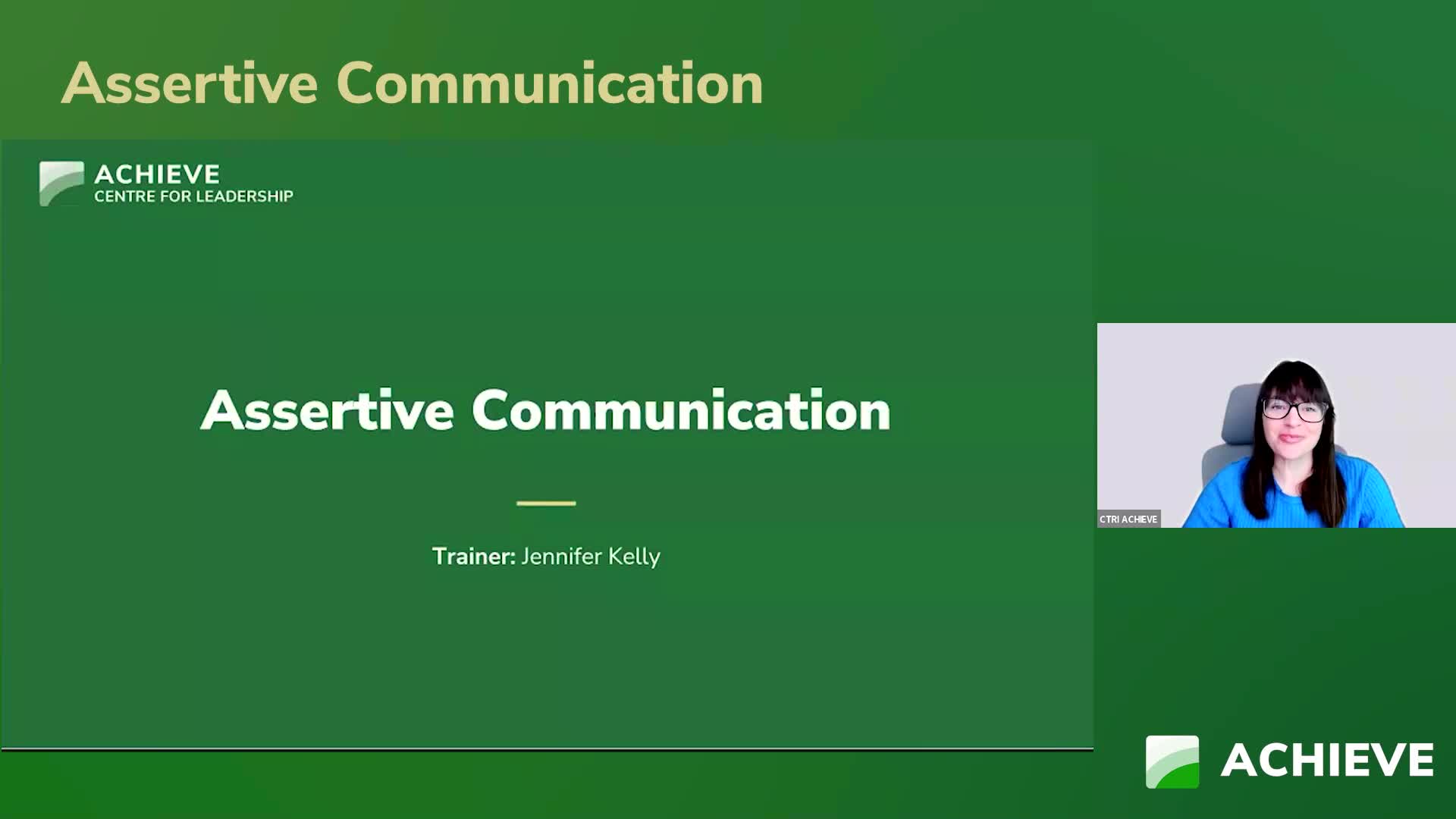 Assertive Communication

ACHIEVE
CENTRE FOR LEADERSHIP

Assertive Communication

Trainer: Jennifer Kelly

CTRI ACHIEVE

ACHIEVE